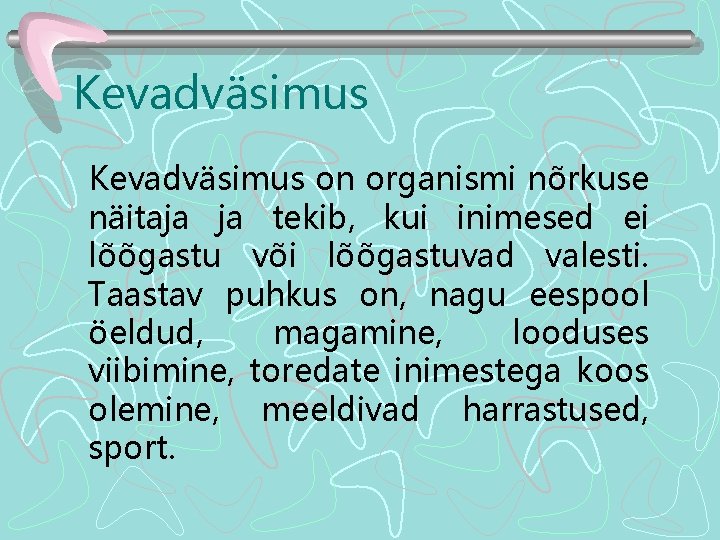 Kevadväsimus

Kevadväsimus on organismi nõrkuse näitaja ja tekib, kui inimesed ei lõõgastu või lõõgastuvad valesti. Taastav puhkus on, nagu eespool öeldud, magamine, looduses viibimine, toredate inimestega koos olemine, meeldivad harrastused, sport.